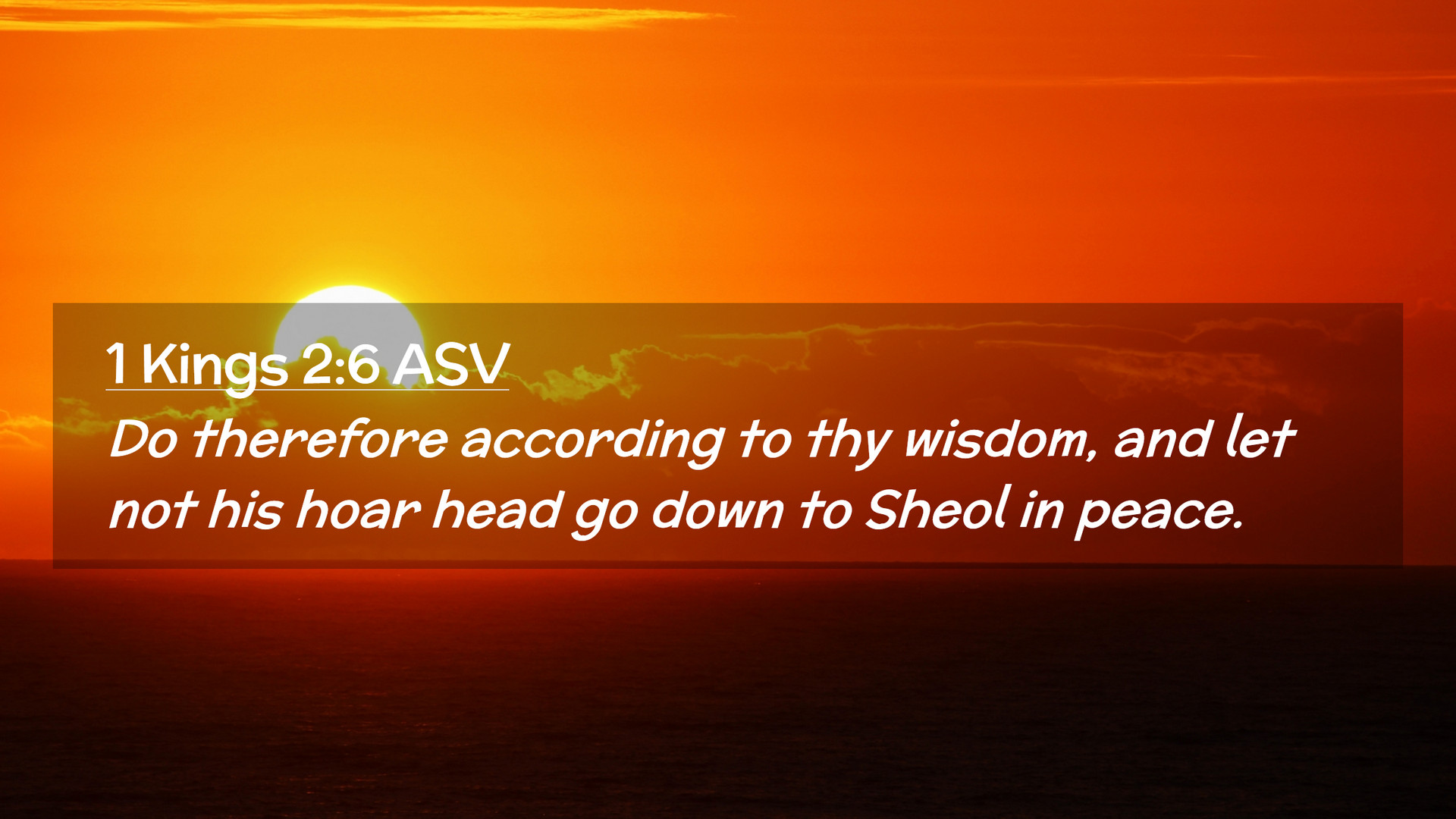 1 Kings 2:6 ASV

Do therefore according to thy wisdom, and let not his hoar head go down to Sheol in peace.